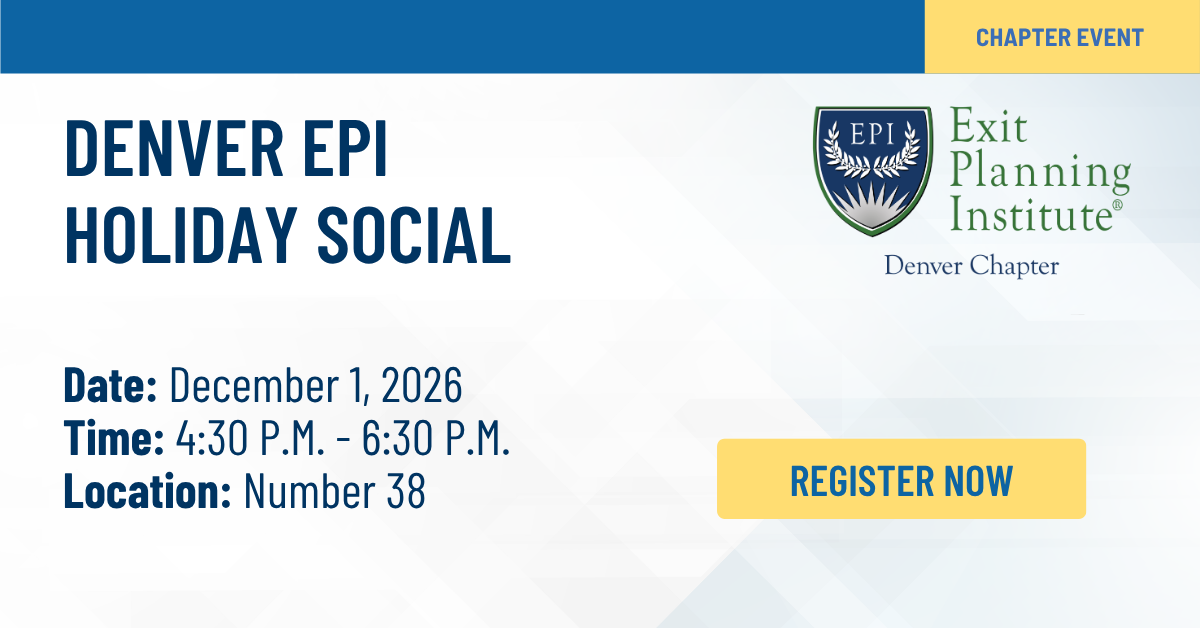 CHAPTER EVENT

DENVER EPI HOLIDAY SOCIAL

EPI

Exit Planning Institute®

Denver Chapter

Date: December 1, 2026
Time: 4:30 P.M. - 6:30 P.M.
Location: Number 38

REGISTER NOW